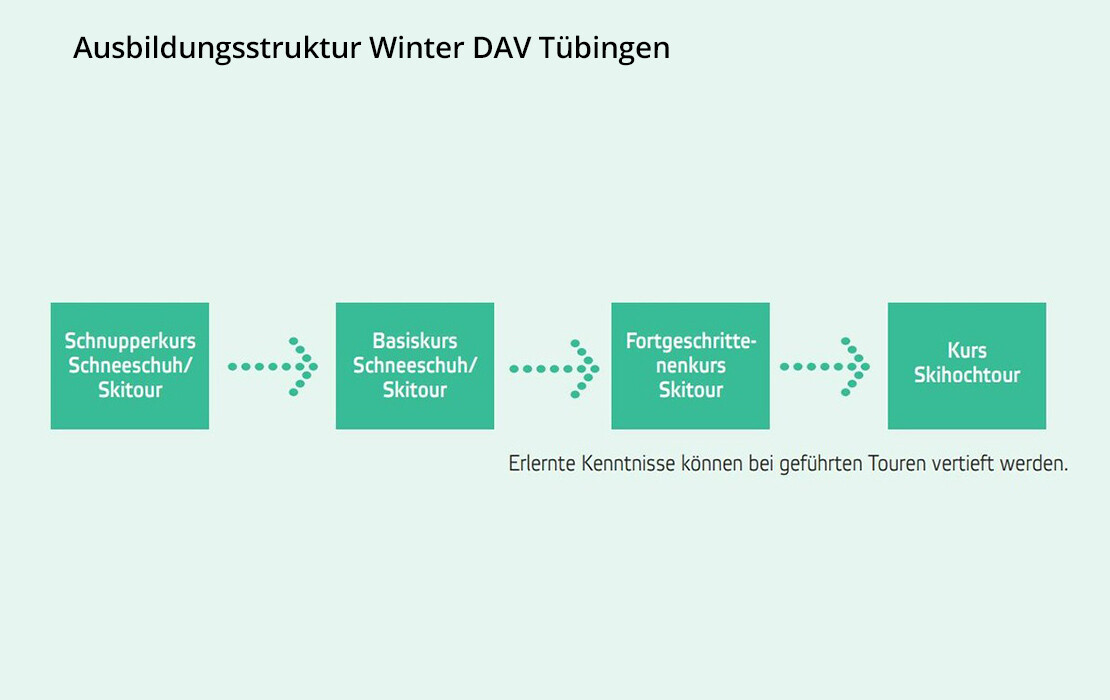 Ausbildungsstruktur Winter DAV Tübingen

Schnupperkurs Schneeschuh/ Skitour

Basiskurs Schneeschuh/ Skitour

Fortgeschrittenenkurs Skitour

Kurs Skihochtour

Erlernte Kenntnisse können bei geführten Touren vertieft werden.